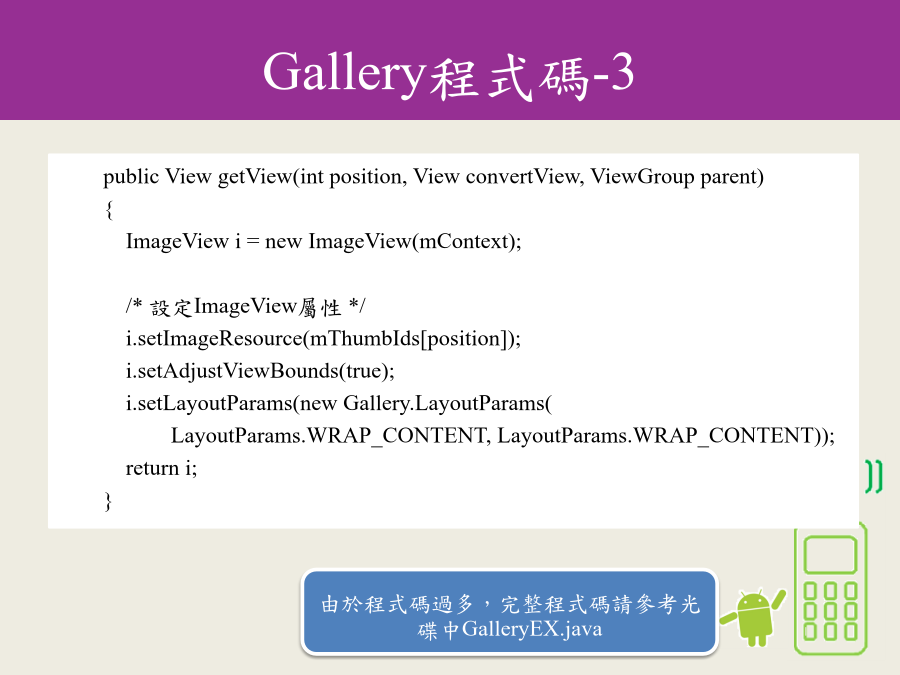 Gallery程式碼-3

public View getView(int position, View convertView, ViewGroup parent)
{
ImageView i = new ImageView(mContext);

/* 設定ImageView屬性 */
i.setImageResource(mThumbIds[position]);
i.setAdjustViewBounds(true);
i.setLayoutParams(new Gallery.LayoutParams(
LayoutParams.WRAP_CONTENT, LayoutParams.WRAP_CONTENT));
return i;
}

由於程式碼過多，完整程式碼請參考光碟中GalleryEX.java